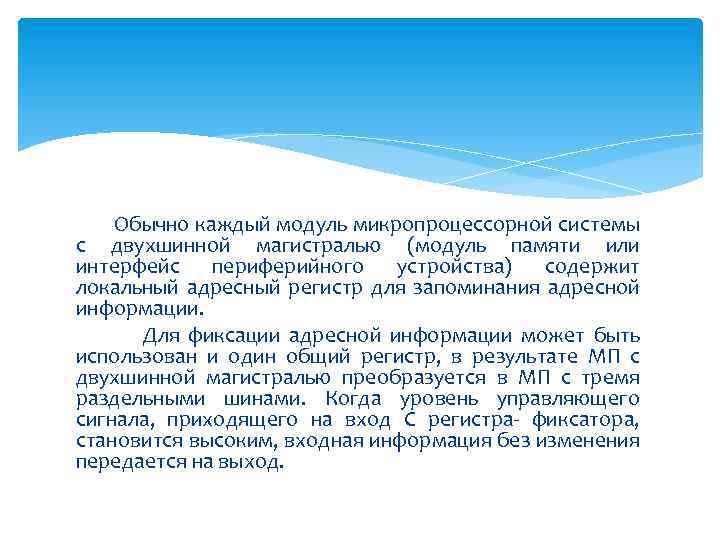 Обычно каждый модуль микропроцессорной системы с двухшинной магистралью (модуль памяти или интерфейс периферийного устройства) содержит локальный адресный регистр для запоминания адресной информации.

Для фиксации адресной информации может быть использован и один общий регистр, в результате МП с двухшинной магистралью преобразуется в МП с тремя раздельными шинами. Когда уровень управляющего сигнала, приходящего на вход С регистра- фиксатора, становится высоким, входная информация без изменения передается на выход.